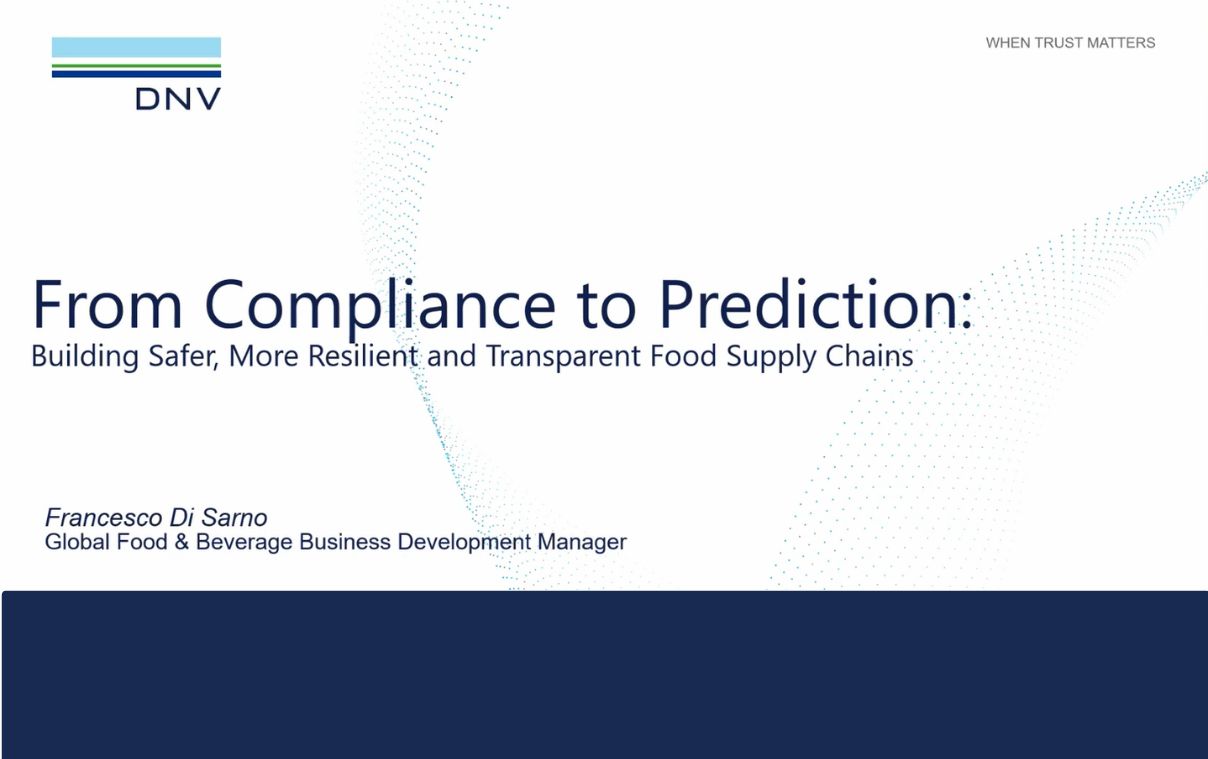 DNV

WHEN TRUST MATTERS

From Compliance to Prediction:
Building Safer, More Resilient and Transparent Food Supply Chains

Francesco Di Sarno
Global Food & Beverage Business Development Manager